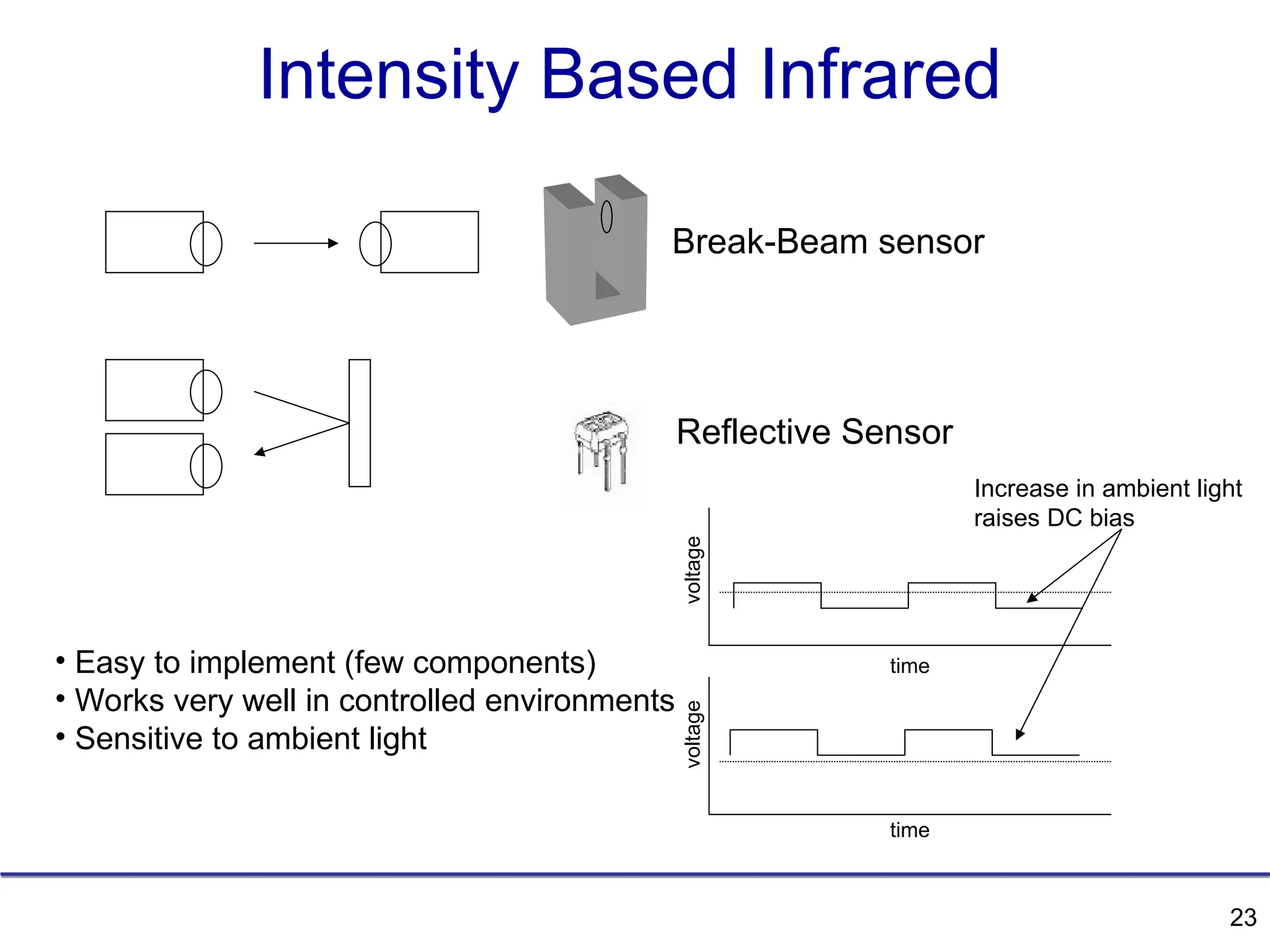 Intensity Based Infrared

Break-Beam sensor

Reflective Sensor

Increase in ambient light raises DC bias

voltage

time

voltage

time

• Easy to implement (few components)
• Works very well in controlled environments
• Sensitive to ambient light

23